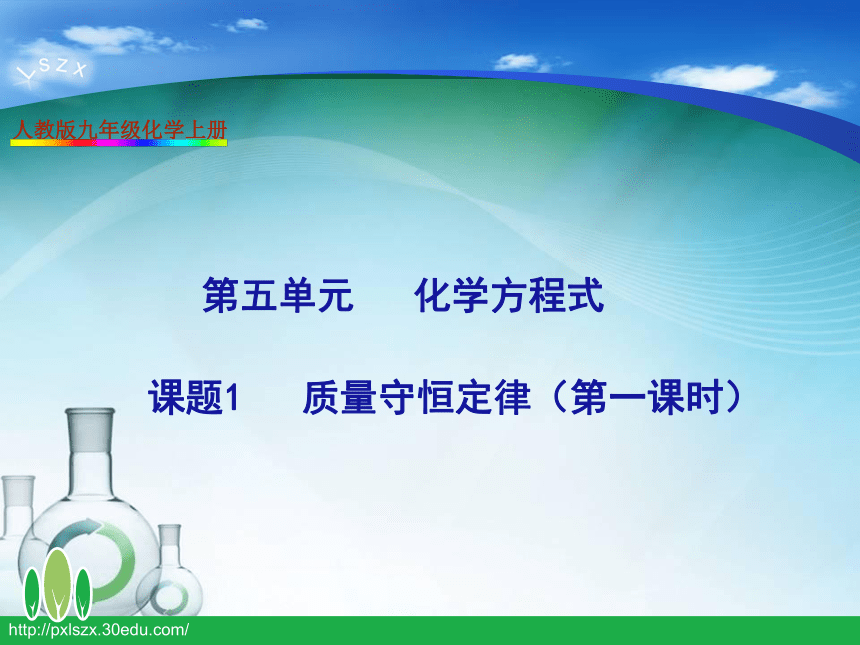 LSZX

人教版九年级化学上册

第五单元　　化学方程式

课题1　　质量守恒定律（第一课时）

http://pxlszx.30edu.com/